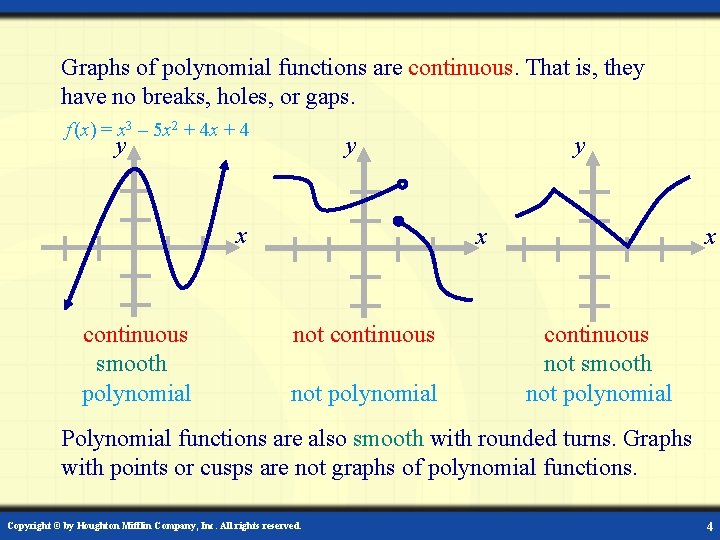 Graphs of polynomial functions are continuous. That is, they have no breaks, holes, or gaps.

$f(x) = x^3 - 5x^2 + 4x + 4$

y

x

y

x

y

x

continuous
smooth
polynomial

not continuous

not polynomial

continuous
not smooth
not polynomial

Polynomial functions are also smooth with rounded turns. Graphs with points or cusps are not graphs of polynomial functions.

Copyright © by Houghton Mifflin Company, Inc. All rights reserved.

4